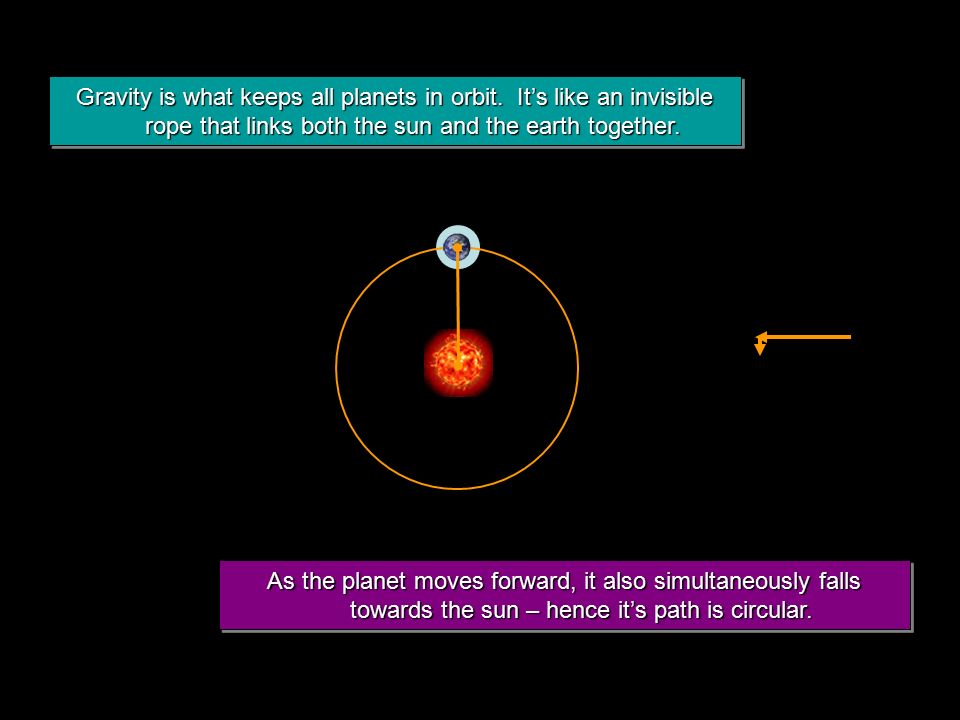 Gravity is what keeps all planets in orbit.  It's like an invisible rope that links both the sun and the earth together.

As the planet moves forward, it also simultaneously falls towards the sun – hence it's path is circular.